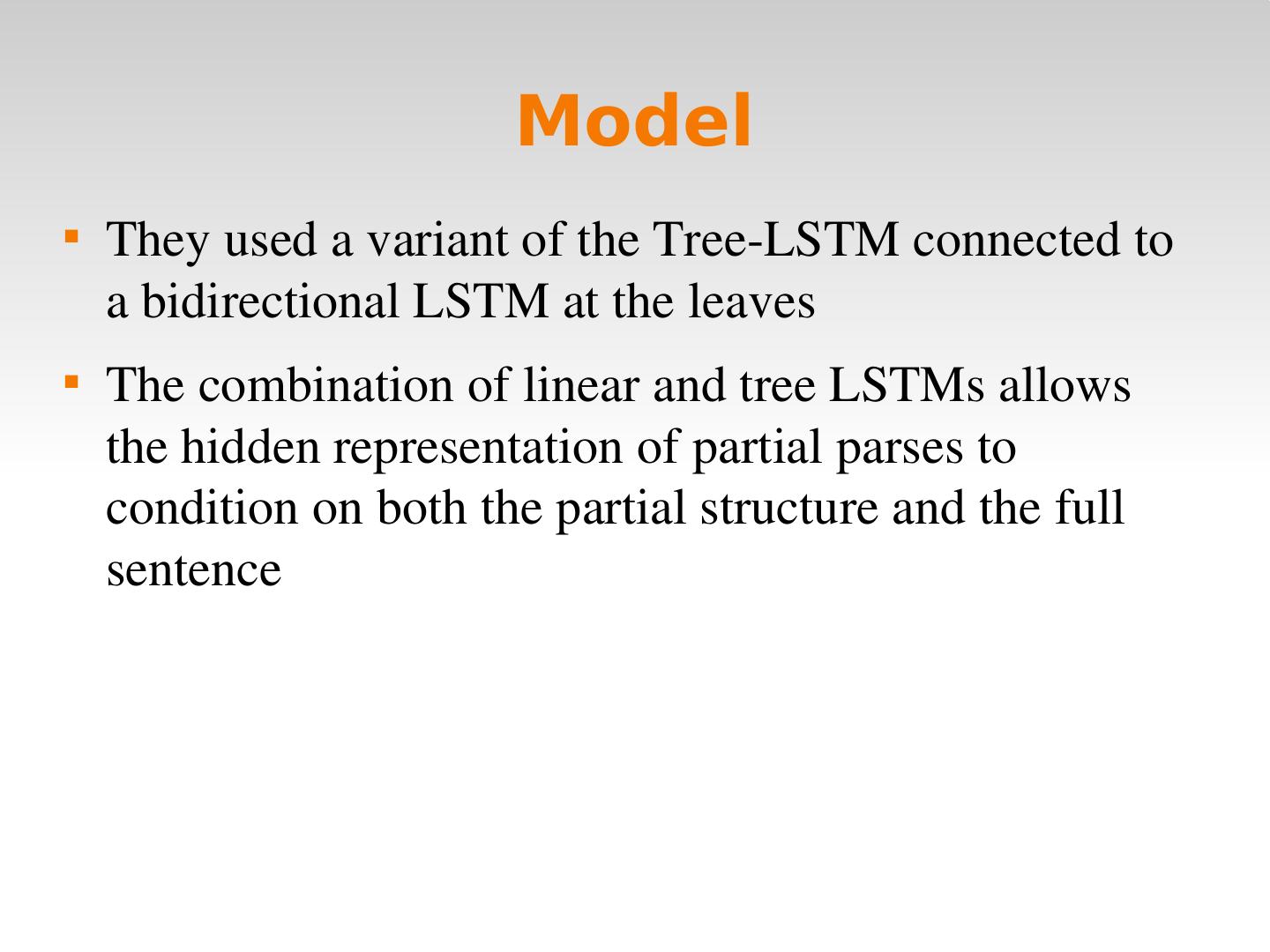 Model

▪ They used a variant of the Tree-LSTM connected to a bidirectional LSTM at the leaves

▪ The combination of linear and tree LSTMs allows the hidden representation of partial parses to condition on both the partial structure and the full sentence